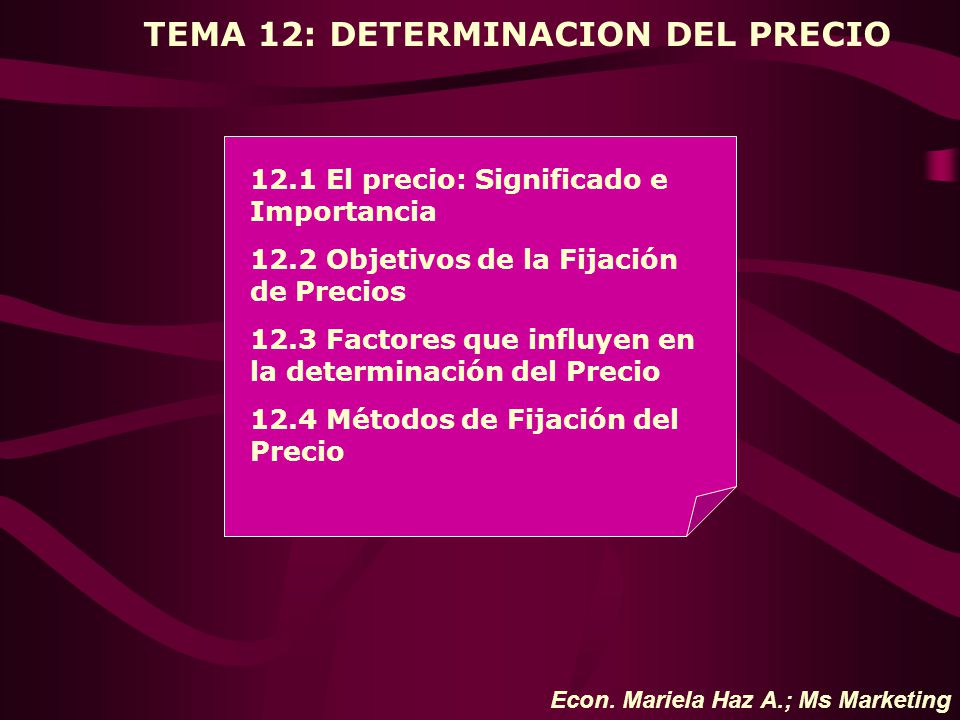 TEMA 12: DETERMINACION DEL PRECIO

12.1 El precio: Significado e Importancia

12.2 Objetivos de la Fijación de Precios

12.3 Factores que influyen en la determinación del Precio

12.4 Métodos de Fijación del Precio

Econ. Mariela Haz A.; Ms Marketing